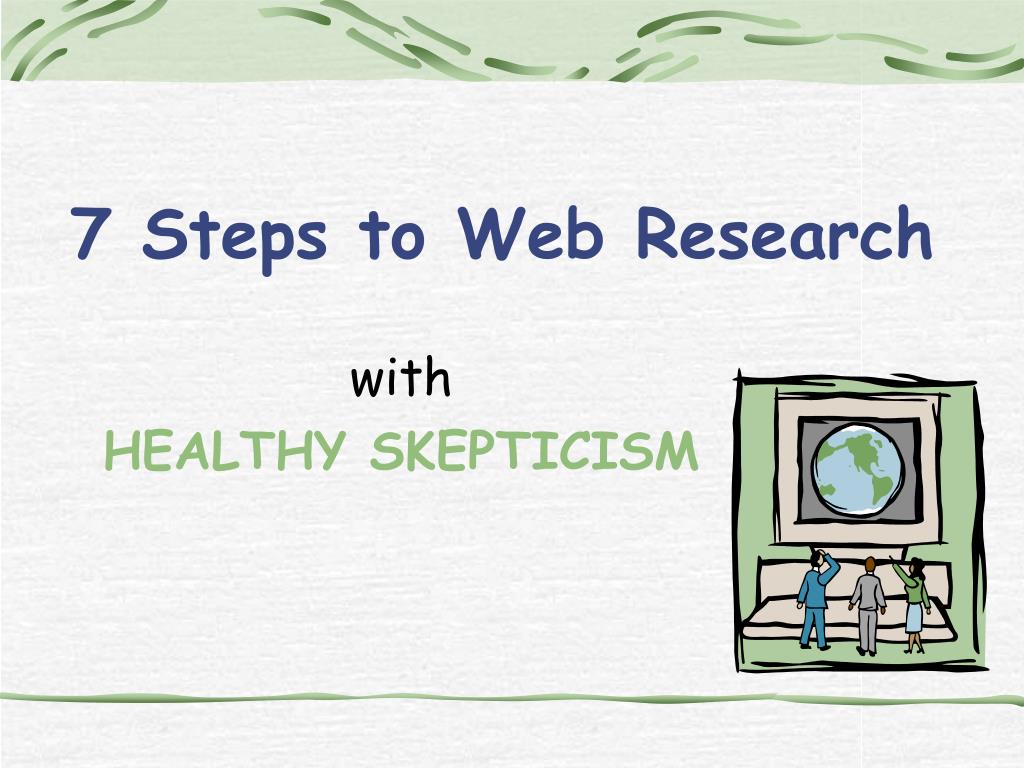 7 Steps to Web Research

with
HEALTHY SKEPTICISM